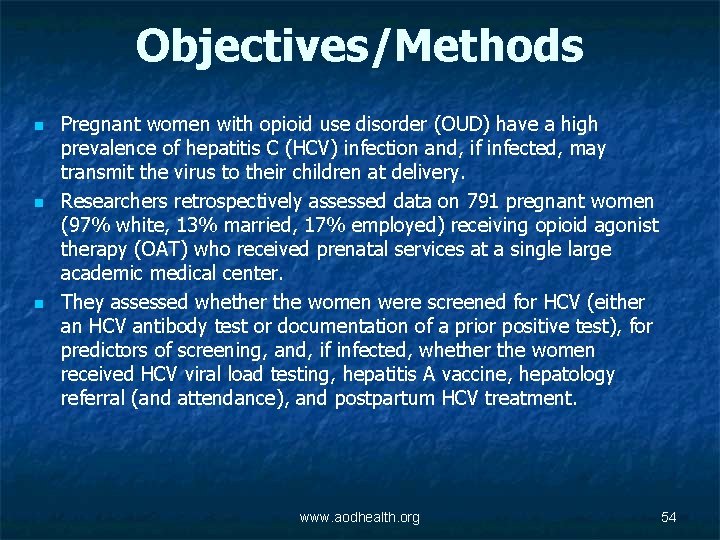 Objectives/Methods

- Pregnant women with opioid use disorder (OUD) have a high prevalence of hepatitis C (HCV) infection and, if infected, may transmit the virus to their children at delivery.
- Researchers retrospectively assessed data on 791 pregnant women (97% white, 13% married, 17% employed) receiving opioid agonist therapy (OAT) who received prenatal services at a single large academic medical center.
- They assessed whether the women were screened for HCV (either an HCV antibody test or documentation of a prior positive test), for predictors of screening, and, if infected, whether the women received HCV viral load testing, hepatitis A vaccine, hepatology referral (and attendance), and postpartum HCV treatment.

www.aodhealth.org

54